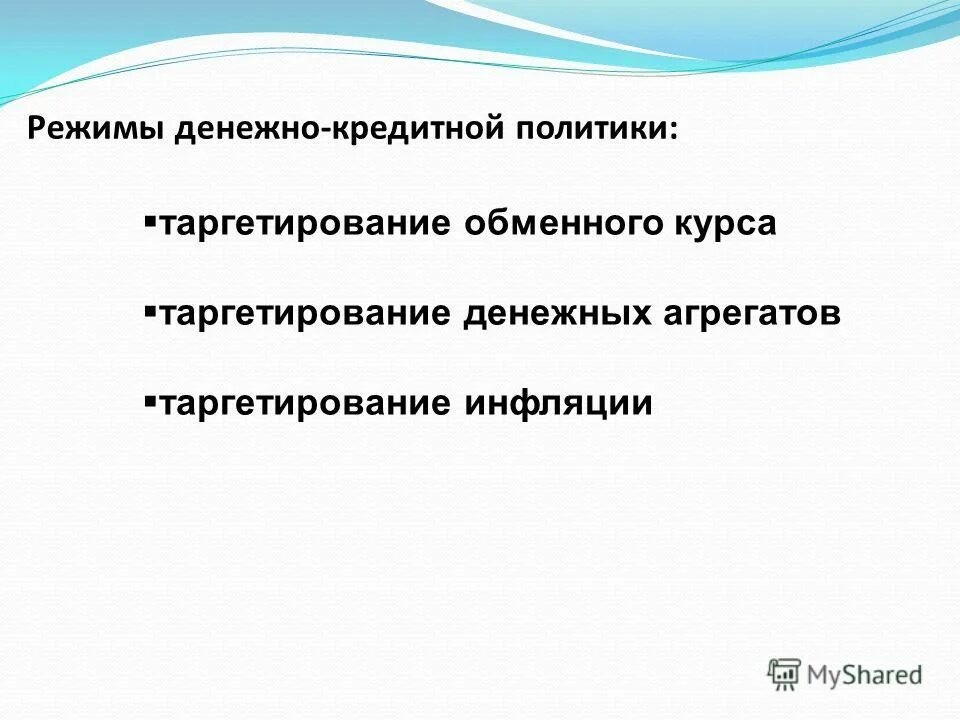 Режимы денежно-кредитной политики:

▪таргетирование обменного курса

▪таргетирование денежных агрегатов

▪таргетирование инфляции

MyShared